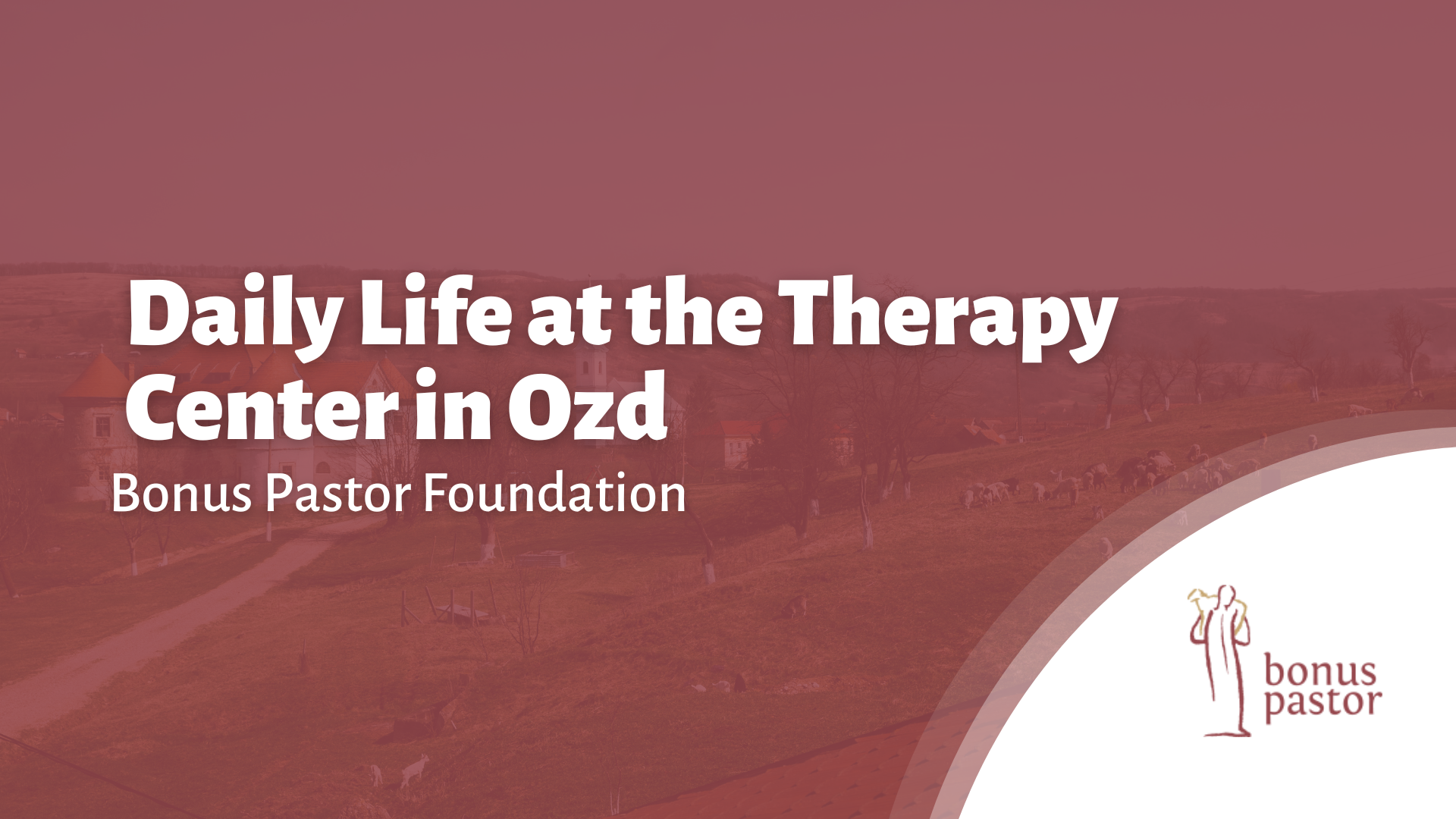 Daily Life at the Therapy Center in Ozd

Bonus Pastor Foundation

bonus pastor